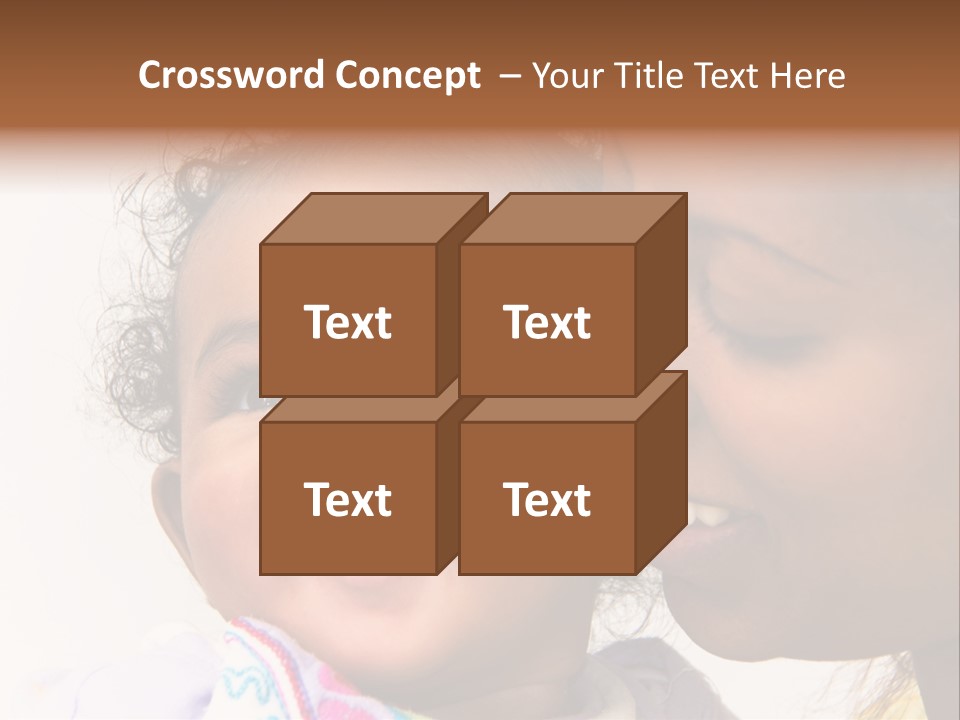 Crossword Concept – Your Title Text Here

Text

Text

Text

Text